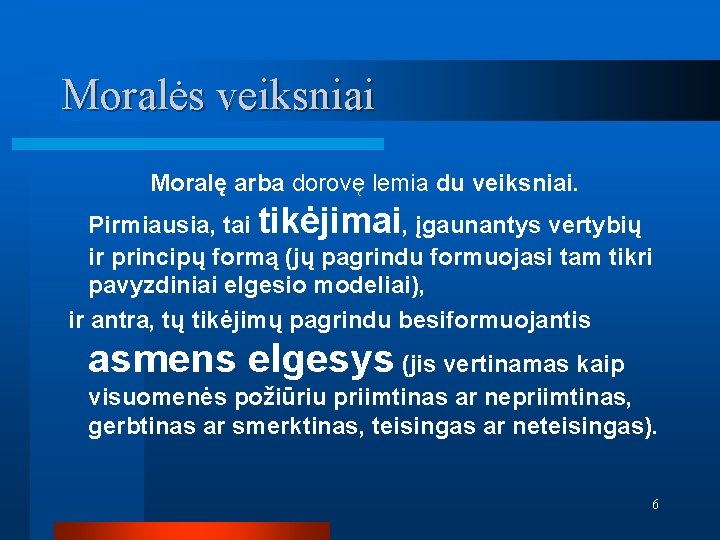 Moralės veiksniai

Moralę arba dorovę lemia du veiksniai.

Pirmiausia, tai tikėjimai, įgaunantys vertybių ir principų formą (jų pagrindu formuojasi tam tikri pavyzdiniai elgesio modeliai),

ir antra, tų tikėjimų pagrindu besiformuojantis asmens elgesys (jis vertinamas kaip visuomenės požiūriu priimtinas ar nepriimtinas, gerbtinas ar smerktinas, teisingas ar neteisingas).

6